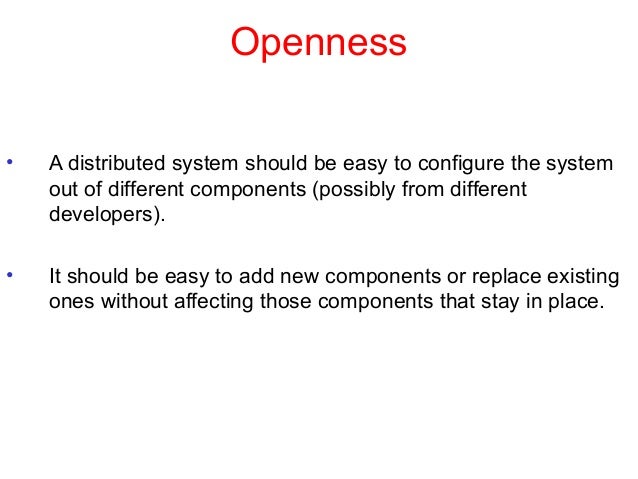 Openness

• A distributed system should be easy to configure the system out of different components (possibly from different developers).

• It should be easy to add new components or replace existing ones without affecting those components that stay in place.